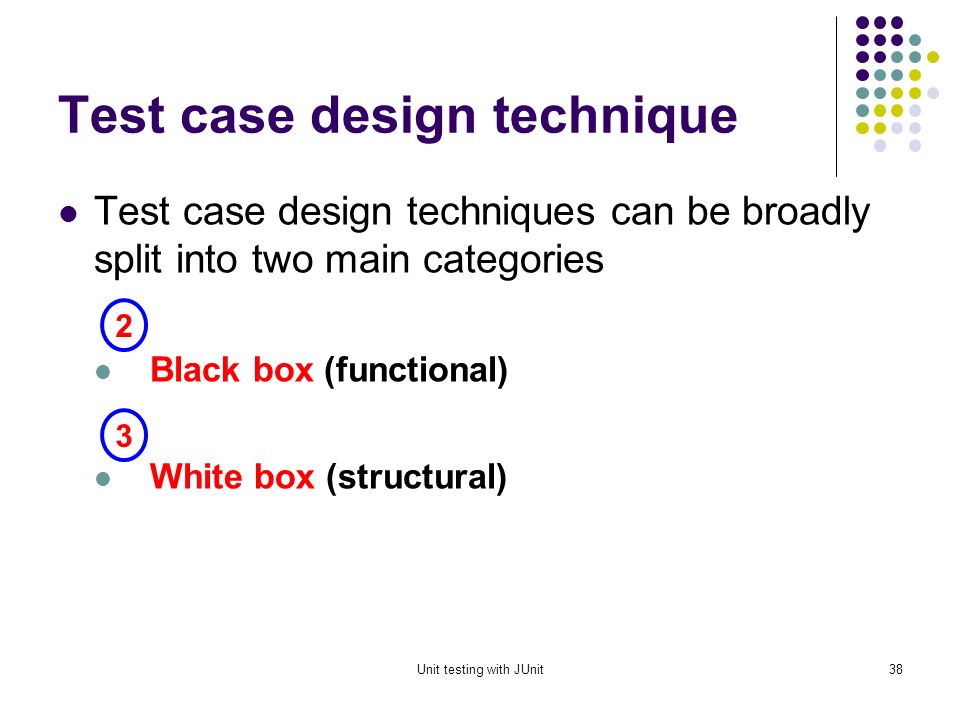 Test case design technique

Test case design techniques can be broadly split into two main categories

2

Black box (functional)

3

White box (structural)

Unit testing with JUnit

38